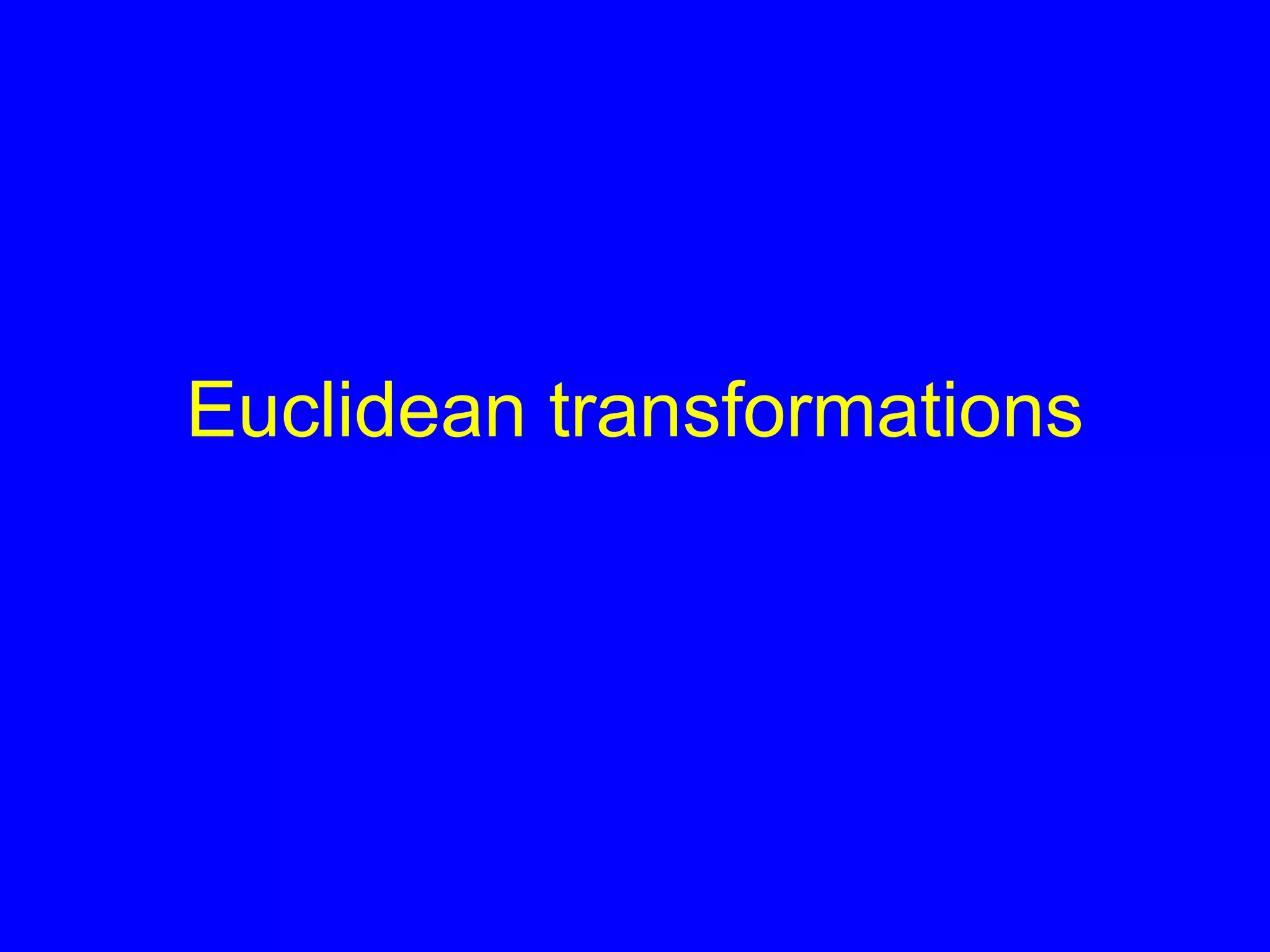 Euclidean transformations